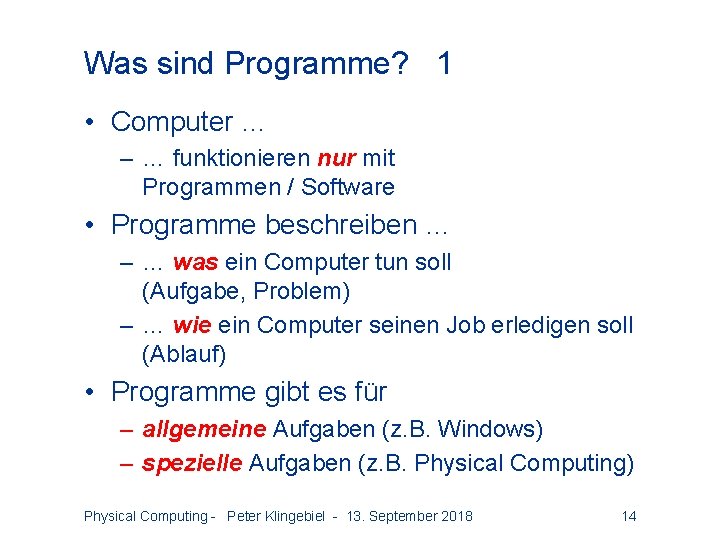 Was sind Programme?   1

• Computer …
  – … funktionieren nur mit Programmen / Software
• Programme beschreiben …
  – … was ein Computer tun soll (Aufgabe, Problem)
  – … wie ein Computer seinen Job erledigen soll (Ablauf)
• Programme gibt es für
  – allgemeine Aufgaben (z.B. Windows)
  – spezielle Aufgaben (z.B. Physical Computing)

Physical Computing - Peter Klingebiel - 13. September 2018    14